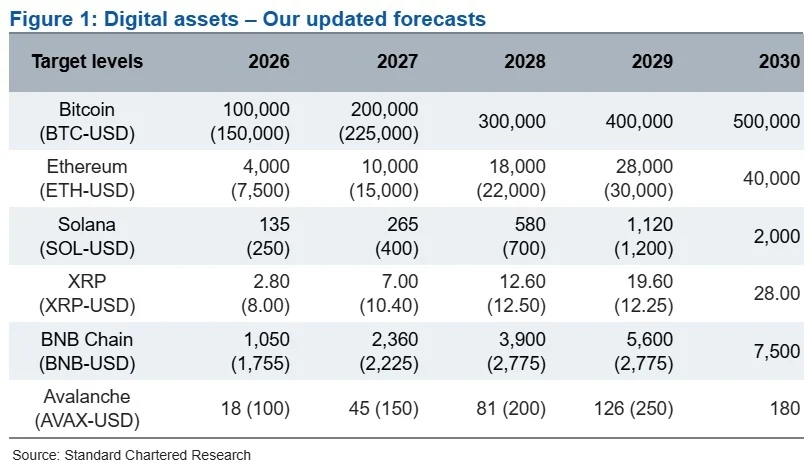 Figure 1: Digital assets – Our updated forecasts

| Target levels | 2026 | 2027 | 2028 | 2029 | 2030 |
|---|---|---|---|---|---|
| Bitcoin (BTC-USD) | 100,000 (150,000) | 200,000 (225,000) | 300,000 | 400,000 | 500,000 |
| Ethereum (ETH-USD) | 4,000 (7,500) | 10,000 (15,000) | 18,000 (22,000) | 28,000 (30,000) | 40,000 |
| Solana (SOL-USD) | 135 (250) | 265 (400) | 580 (700) | 1,120 (1,200) | 2,000 |
| XRP (XRP-USD) | 2.80 (8.00) | 7.00 (10.40) | 12.60 (12.50) | 19.60 (12.25) | 28.00 |
| BNB Chain (BNB-USD) | 1,050 (1,755) | 2,360 (2,225) | 3,900 (2,775) | 5,600 (2,775) | 7,500 |
| Avalanche (AVAX-USD) | 18 (100) | 45 (150) | 81 (200) | 126 (250) | 180 |

Source: Standard Chartered Research